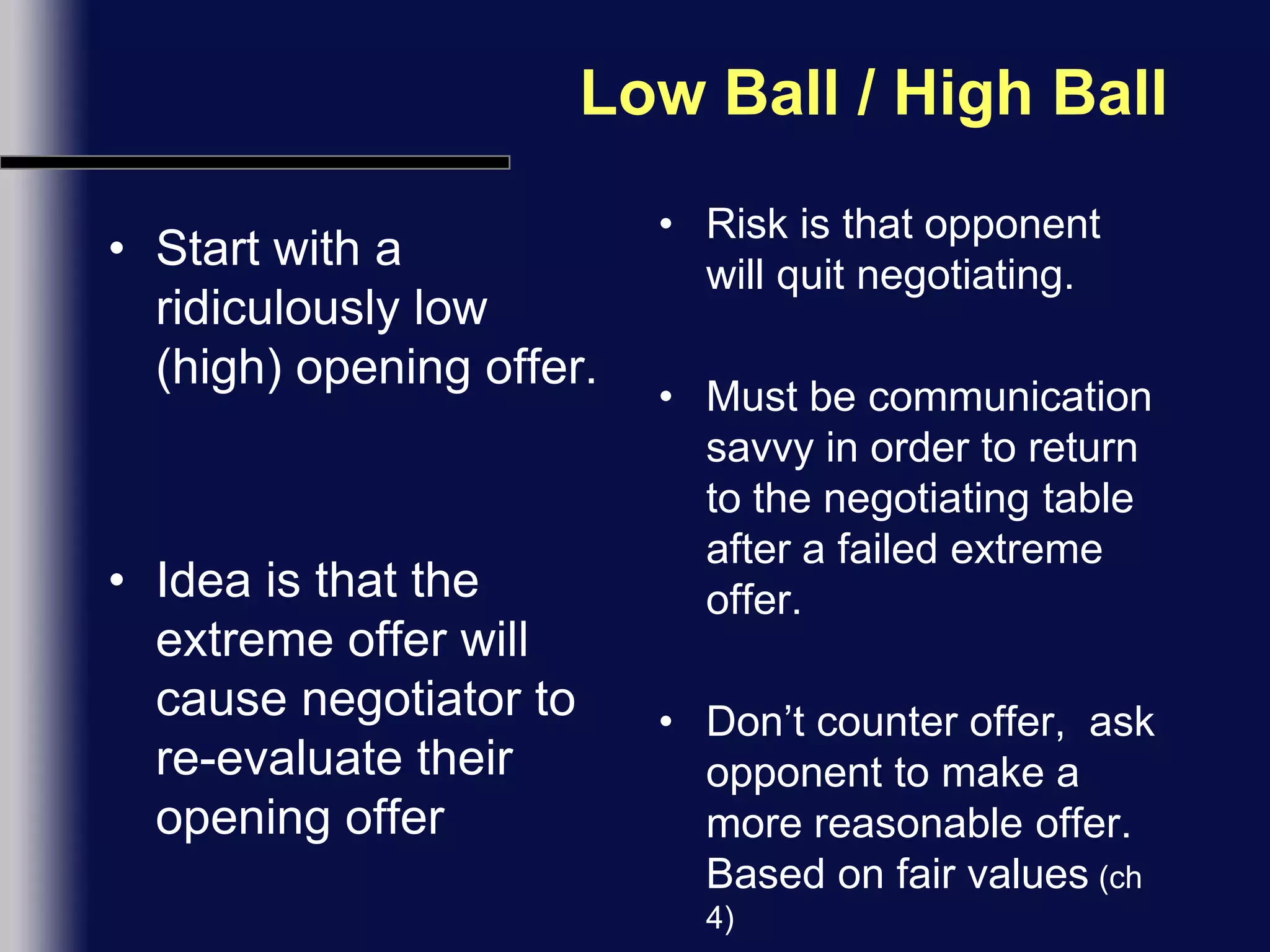 Low Ball / High Ball

• Start with a ridiculously low (high) opening offer.

• Idea is that the extreme offer will cause negotiator to re-evaluate their opening offer

• Risk is that opponent will quit negotiating.

• Must be communication savvy in order to return to the negotiating table after a failed extreme offer.

• Don’t counter offer, ask opponent to make a more reasonable offer. Based on fair values (ch 4)